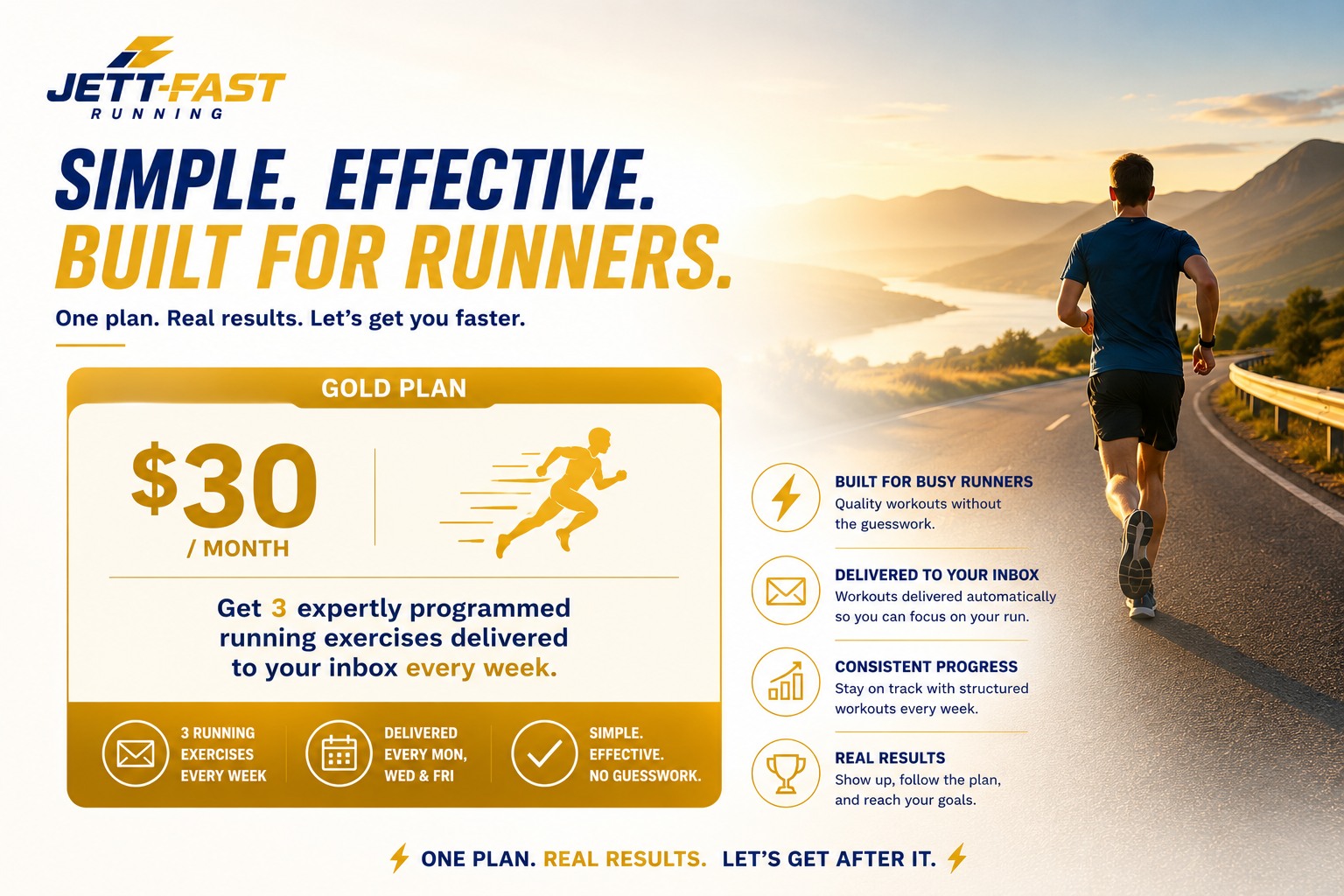 JETT-FAST
RUNNING

SIMPLE. EFFECTIVE.
BUILT FOR RUNNERS.

One plan. Real results. Let's get you faster.

GOLD PLAN

$30
/ MONTH

Get 3 expertly programmed running exercises delivered to your inbox every week.

3 RUNNING EXERCISES EVERY WEEK

DELIVERED EVERY MON, WED & FRI

SIMPLE. EFFECTIVE. NO GUESSWORK.

BUILT FOR BUSY RUNNERS
Quality workouts without the guesswork.

DELIVERED TO YOUR INBOX
Workouts delivered automatically so you can focus on your run.

CONSISTENT PROGRESS
Stay on track with structured workouts every week.

REAL RESULTS
Show up, follow the plan, and reach your goals.

ONE PLAN. REAL RESULTS. LET'S GET AFTER IT.